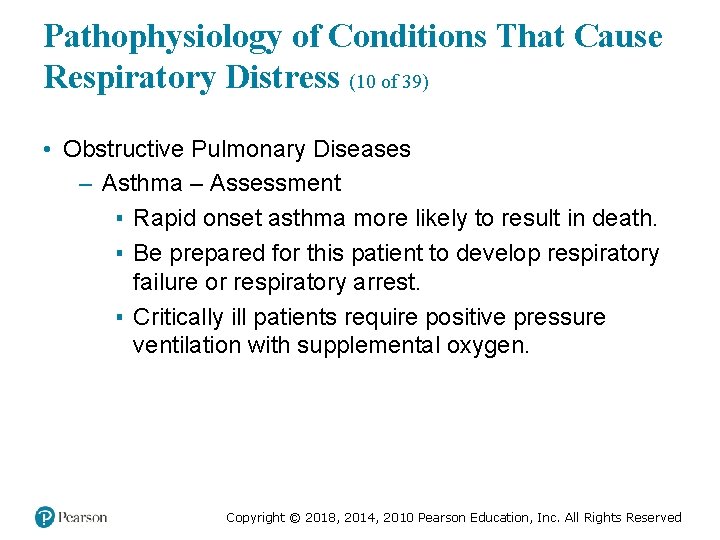 Pathophysiology of Conditions That Cause Respiratory Distress (10 of 39)

• Obstructive Pulmonary Diseases

– Asthma – Assessment

▪ Rapid onset asthma more likely to result in death.

▪ Be prepared for this patient to develop respiratory failure or respiratory arrest.

▪ Critically ill patients require positive pressure ventilation with supplemental oxygen.

Pearson

Copyright © 2018, 2014, 2010 Pearson Education, Inc. All Rights Reserved